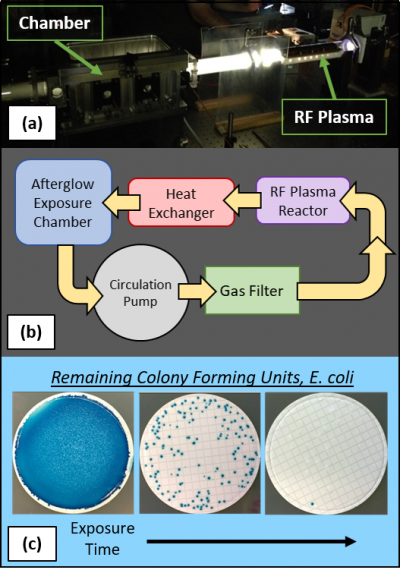 Chamber

RF Plasma

(a)

Afterglow Exposure Chamber

Heat Exchanger

RF Plasma Reactor

Circulation Pump

Gas Filter

(b)

Remaining Colony Forming Units, E. coli

(c)

Exposure Time